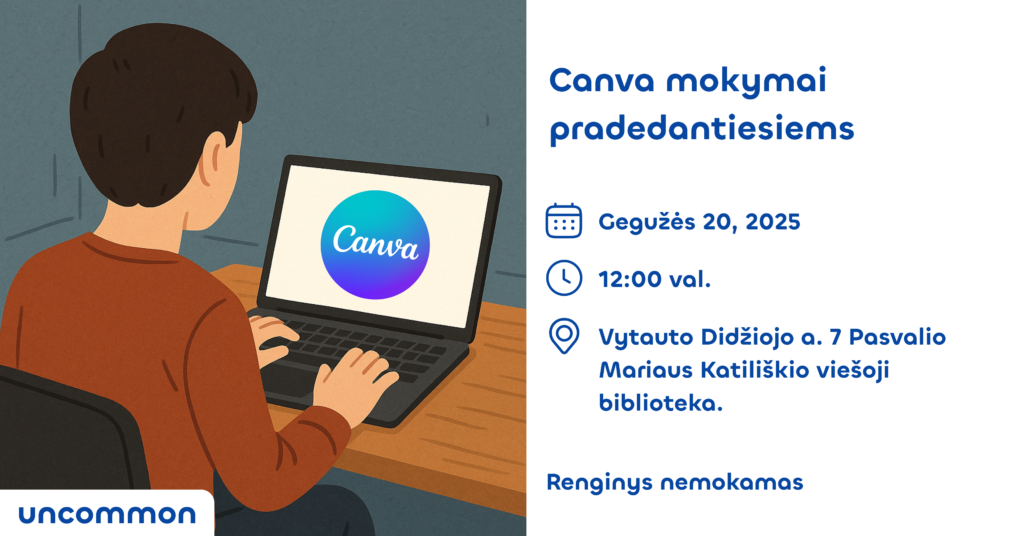 Canva

uncommon

Canva mokymai pradedantiesiems

Gegužės 20, 2025

12:00 val.

Vytauto Didžiojo a. 7 Pasvalio Mariaus Katiliškio viešoji biblioteka.

Renginys nemokamas